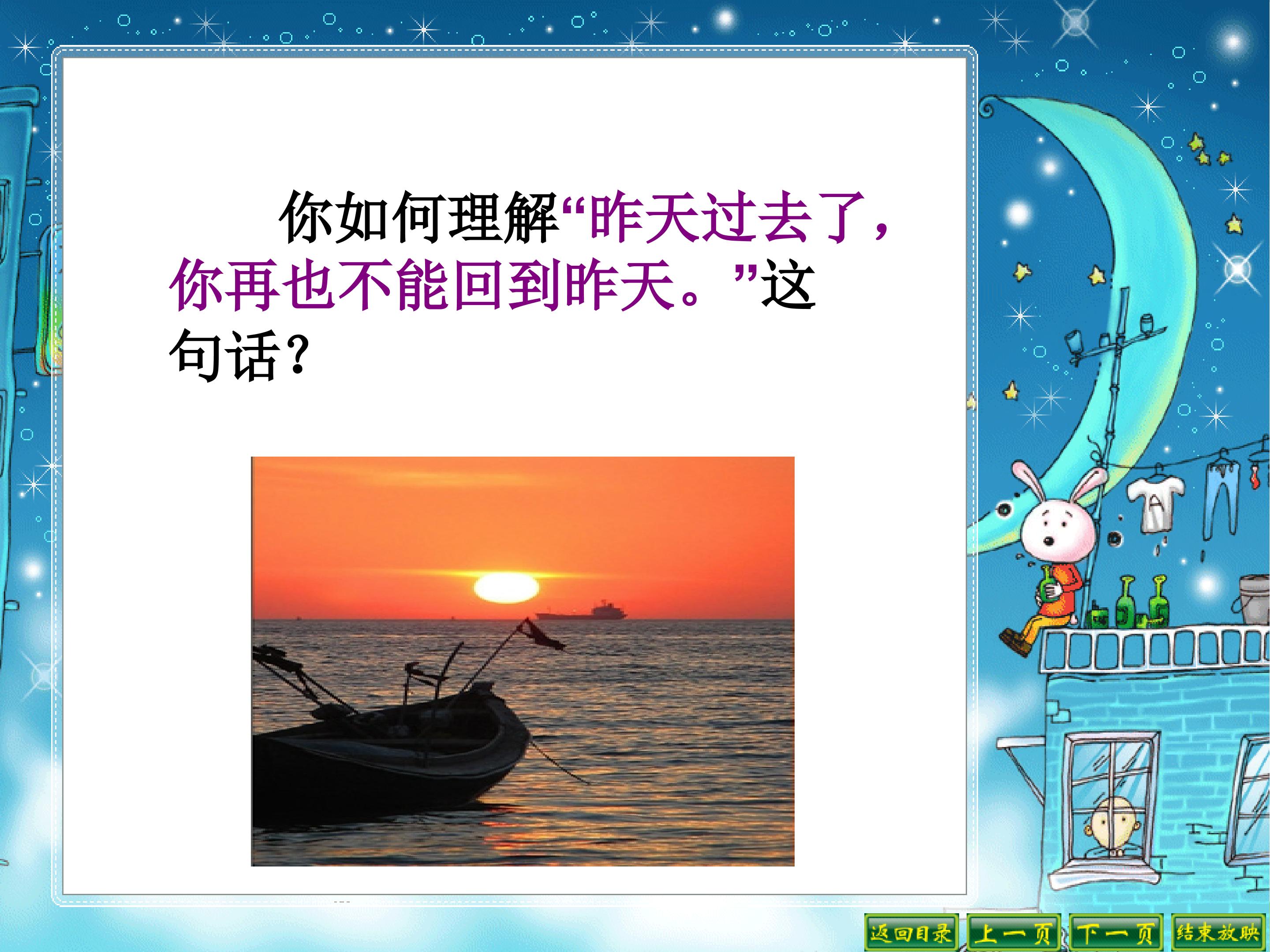 你如何理解“昨天过去了，你再也不能回到昨天。”这句话？

返回目录 上一页 下一页 结束放映